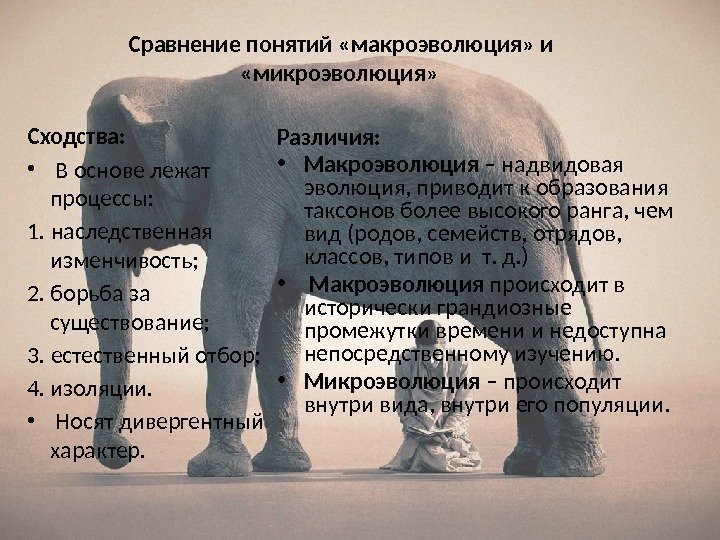 Сравнение понятий «макроэволюция» и «микроэволюция»

Сходства:

• В основе лежат процессы:
1. наследственная изменчивость;
2. борьба за существование;
3. естественный отбор;
4. изоляции.
• Носят дивергентный характер.

Различия:

• Макроэволюция – надвидовая эволюция, приводит к образования таксонов более высокого ранга, чем вид (родов, семейств, отрядов, классов, типов и т. д.)
• Макроэволюция происходит в исторически грандиозные промежутки времени и недоступна непосредственному изучению.
• Микроэволюция – происходит внутри вида, внутри его популяции.